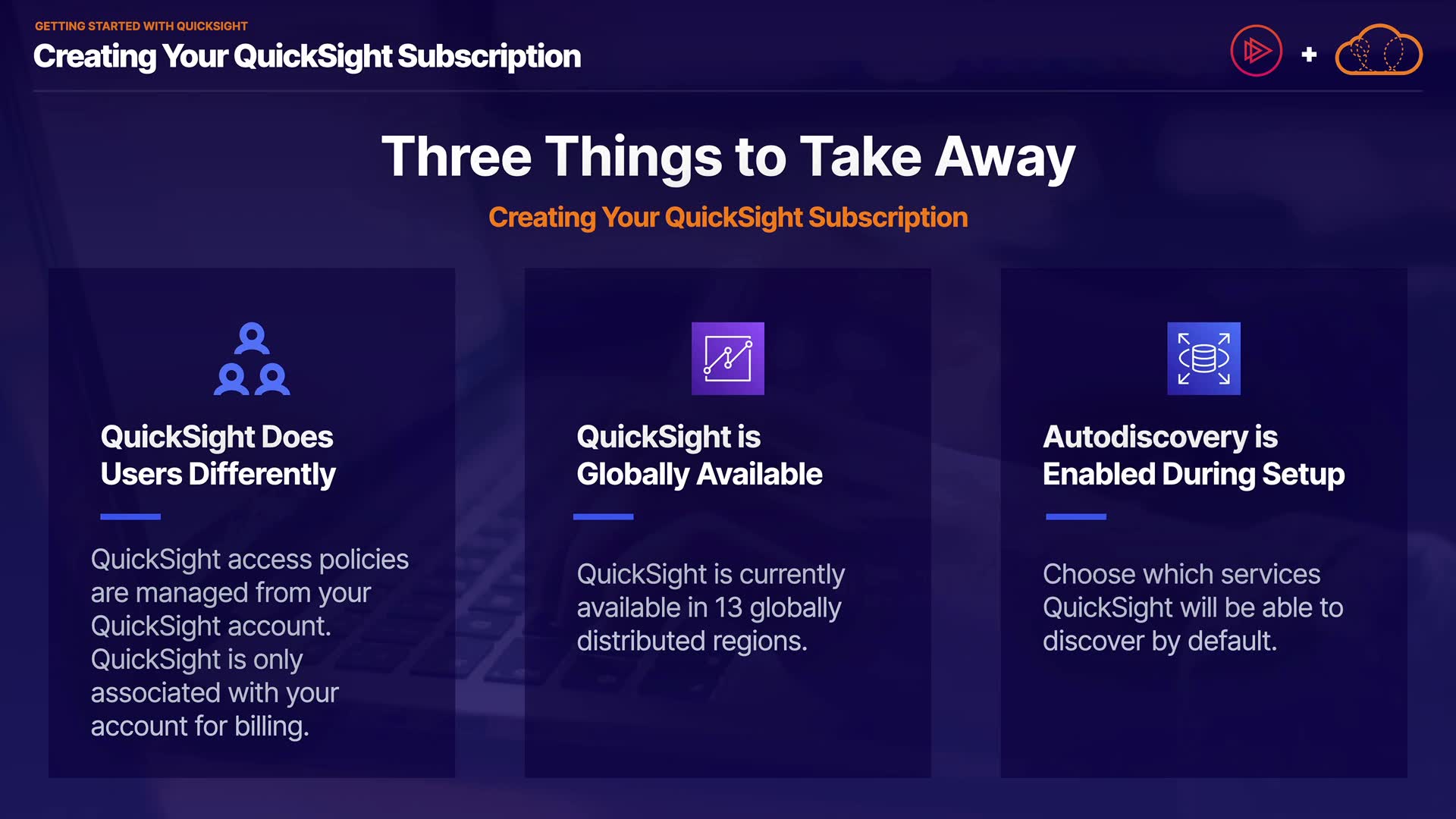 GETTING STARTED WITH QUICKSIGHT
Creating Your QuickSight Subscription

+

Three Things to Take Away
Creating Your QuickSight Subscription

QuickSight Does Users Differently

QuickSight access policies are managed from your QuickSight account. QuickSight is only associated with your account for billing.

QuickSight is Globally Available

QuickSight is currently available in 13 globally distributed regions.

Autodiscovery is Enabled During Setup

Choose which services QuickSight will be able to discover by default.